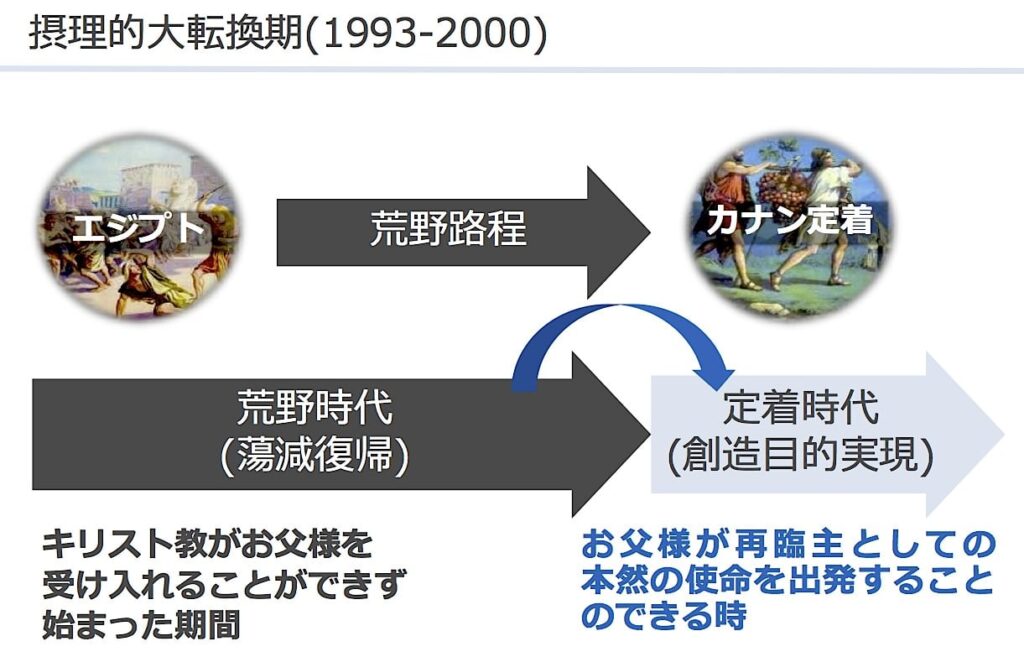 摂理的大転換期(1993-2000)

エジプト

荒野路程

カナン定着

荒野時代
(蕩減復帰)

定着時代
(創造目的実現)

キリスト教がお父様を受け入れることができず始まった期間

お父様が再臨主としての本然の使命を出発することのできる時